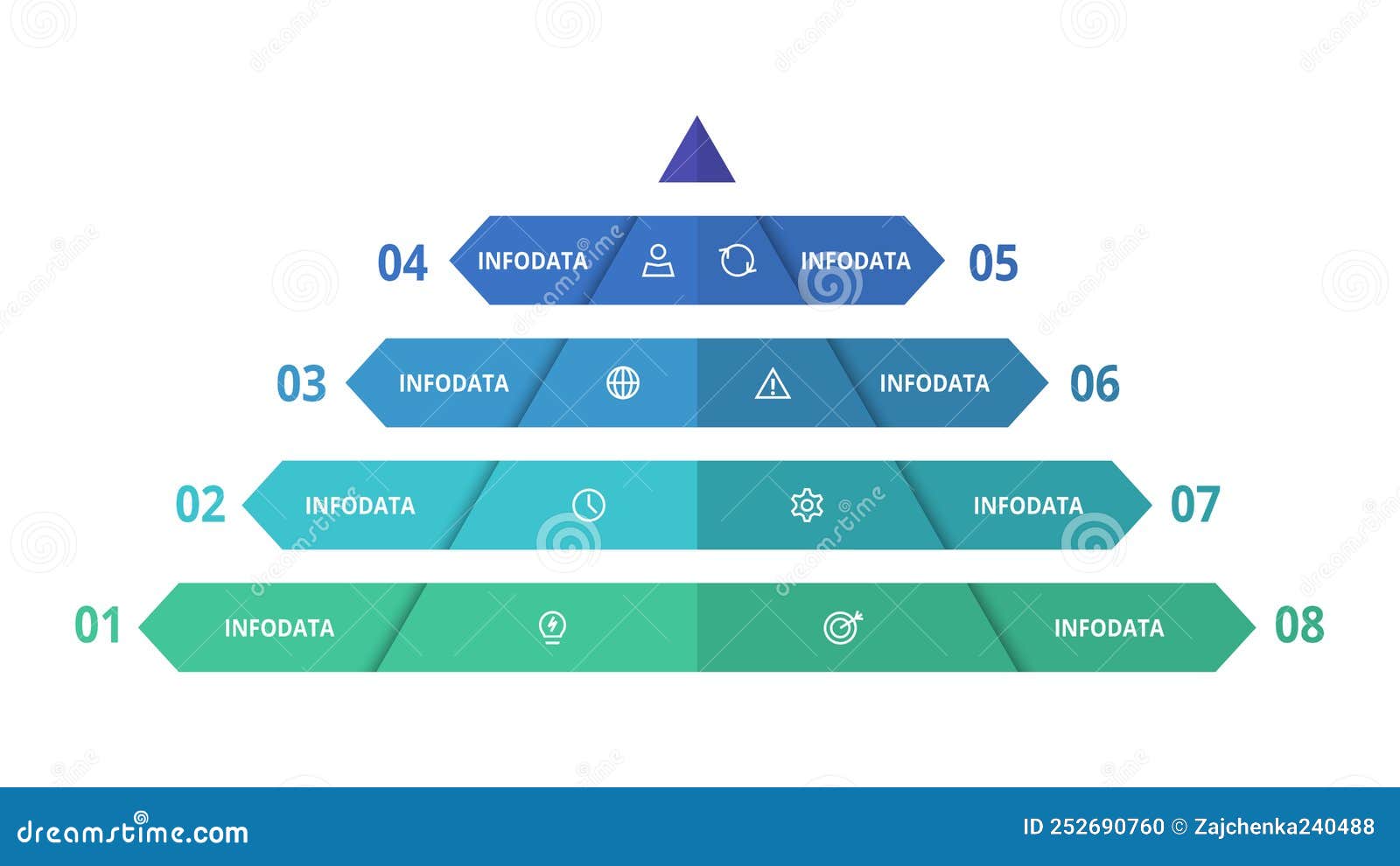 04 INFODATA INFODATA 05

03 INFODATA INFODATA 06

02 INFODATA INFODATA 07

01 INFODATA INFODATA 08

dreamstime.com

ID 252690760 © Zajchenka240488